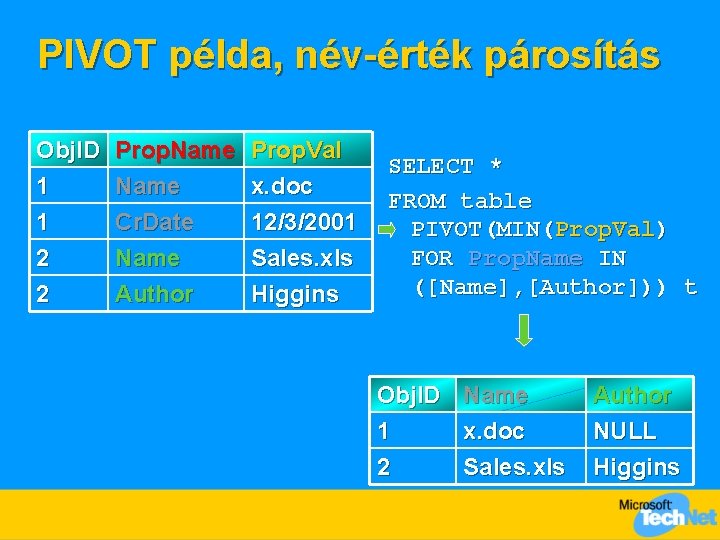 PIVOT példa, név-érték párosítás

| ObjID | PropName | PropVal |
|---|---|---|
| 1 | Name | x.doc |
| 1 | CrDate | 12/3/2001 |
| 2 | Name | Sales.xls |
| 2 | Author | Higgins |

SELECT *
FROM table
PIVOT(MIN(PropVal)
FOR PropName IN
([Name],[Author])) t

| ObjID | Name | Author |
|---|---|---|
| 1 | x.doc | NULL |
| 2 | Sales.xls | Higgins |

Microsoft TechNet